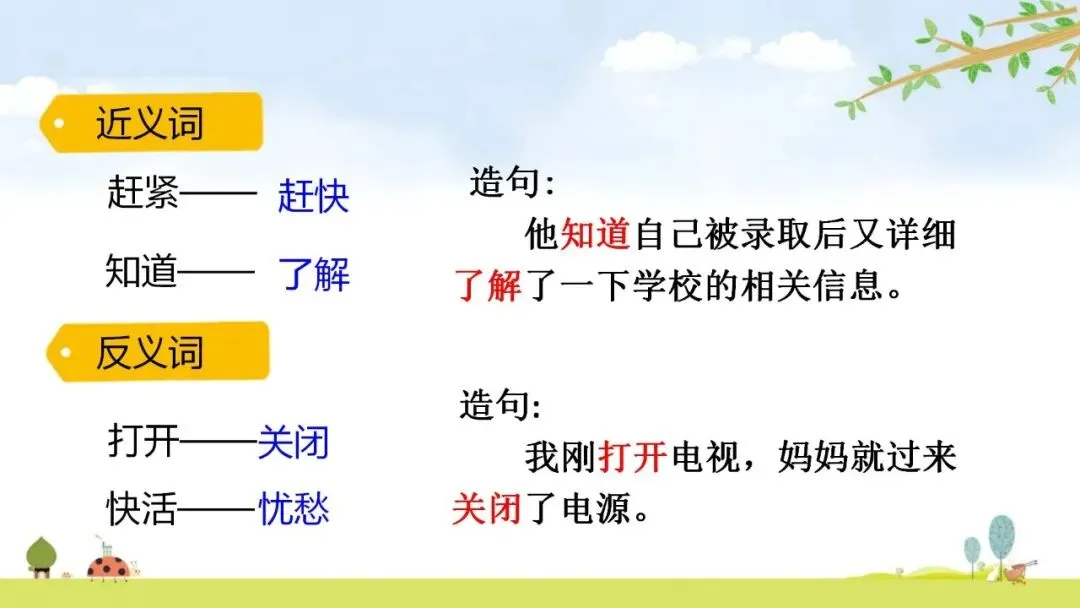 近义词

赶紧—— 赶快

知道—— 了解

反义词

打开——关闭

快活——忧愁

造句:

他知道自己被录取后又详细了解了一下学校的相关信息。

造句:

我刚打开电视，妈妈就过来关闭了电源。